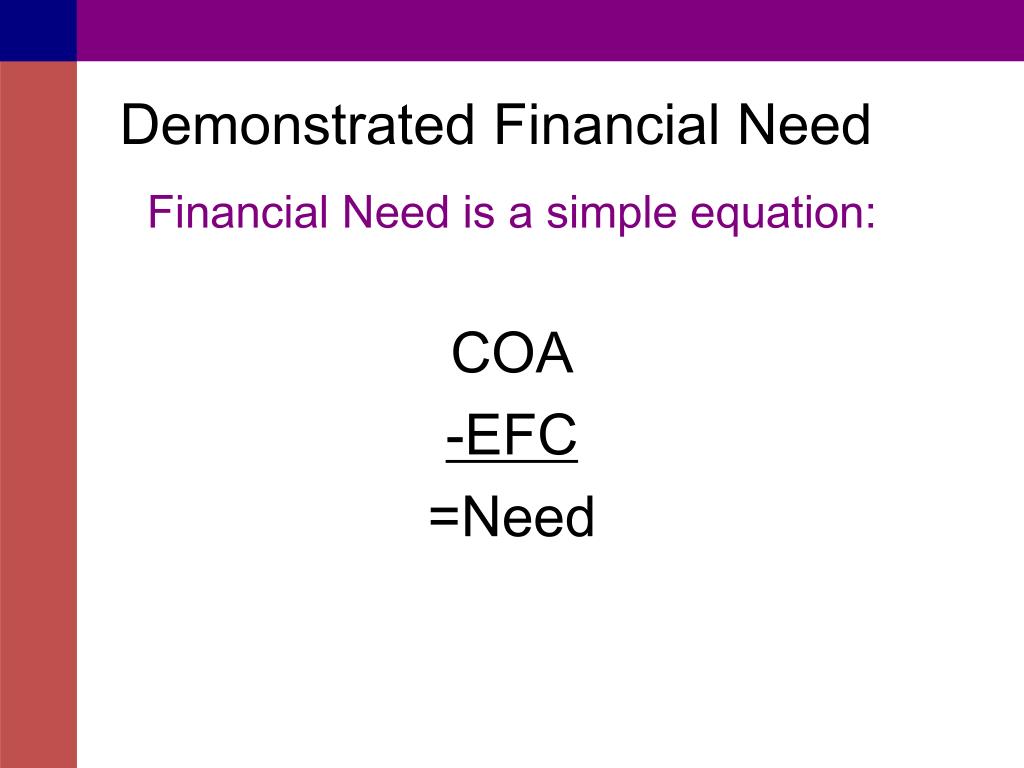 Demonstrated Financial Need

Financial Need is a simple equation:

COA
-EFC
=Need